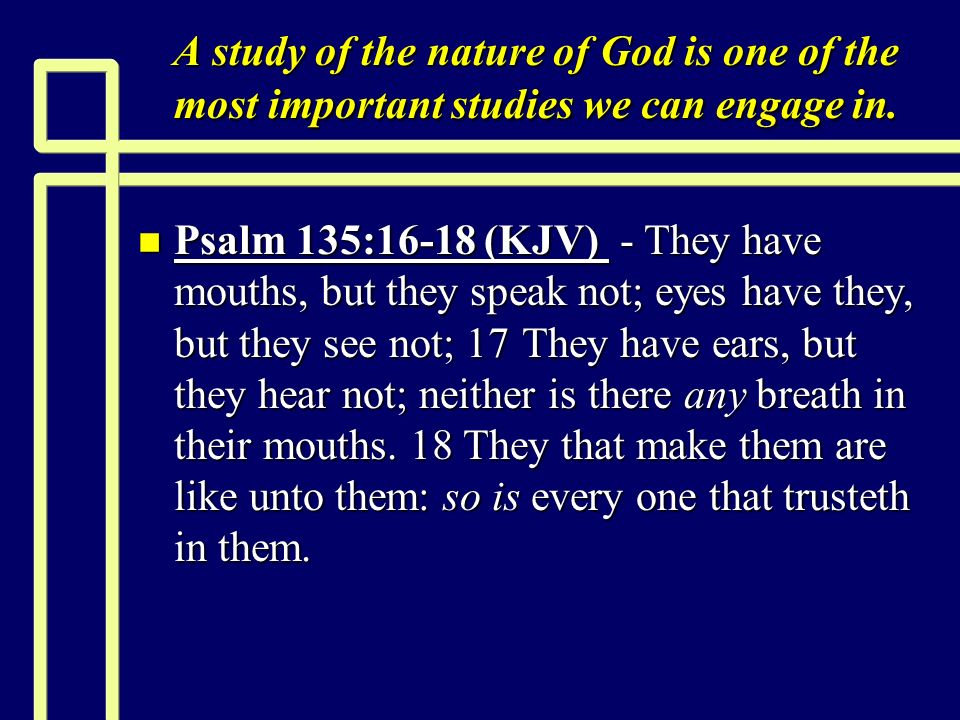 A study of the nature of God is one of the most important studies we can engage in.

Psalm 135:16-18 (KJV) - They have mouths, but they speak not; eyes have they, but they see not; 17 They have ears, but they hear not; neither is there any breath in their mouths. 18 They that make them are like unto them: so is every one that trusteth in them.